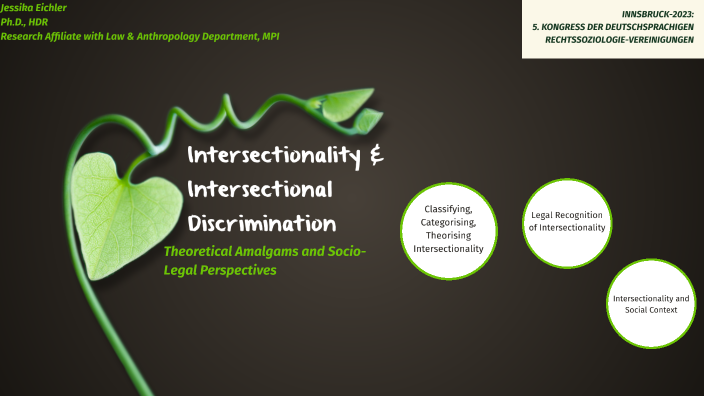 Jessika Eichler
Ph.D., HDR
Research Affiliate with Law & Anthropology Department, MPI

INNSBRUCK-2023:
5. KONGRESS DER DEUTSCHSPRACHIGEN RECHTSSOZIOLOGIE-VEREINIGUNGEN

Intersectionality & Intersectional Discrimination

Theoretical Amalgams and Socio-Legal Perspectives

Classifying, Categorising, Theorising Intersectionality

Legal Recognition of Intersectionality

Intersectionality and Social Context